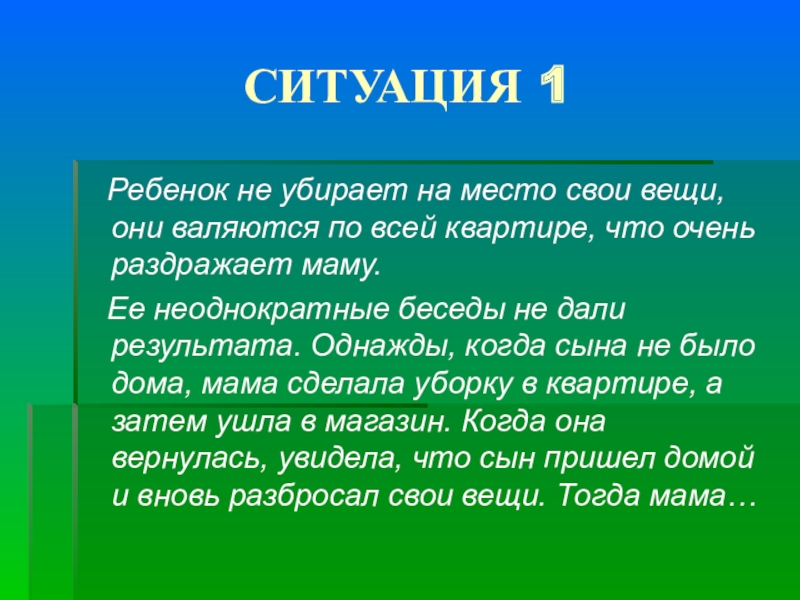 СИТУАЦИЯ 1

Ребенок не убирает на место свои вещи, они валяются по всей квартире, что очень раздражает маму.

Ее неоднократные беседы не дали результата. Однажды, когда сына не было дома, мама сделала уборку в квартире, а затем ушла в магазин. Когда она вернулась, увидела, что сын пришел домой и вновь разбросал свои вещи. Тогда мама…